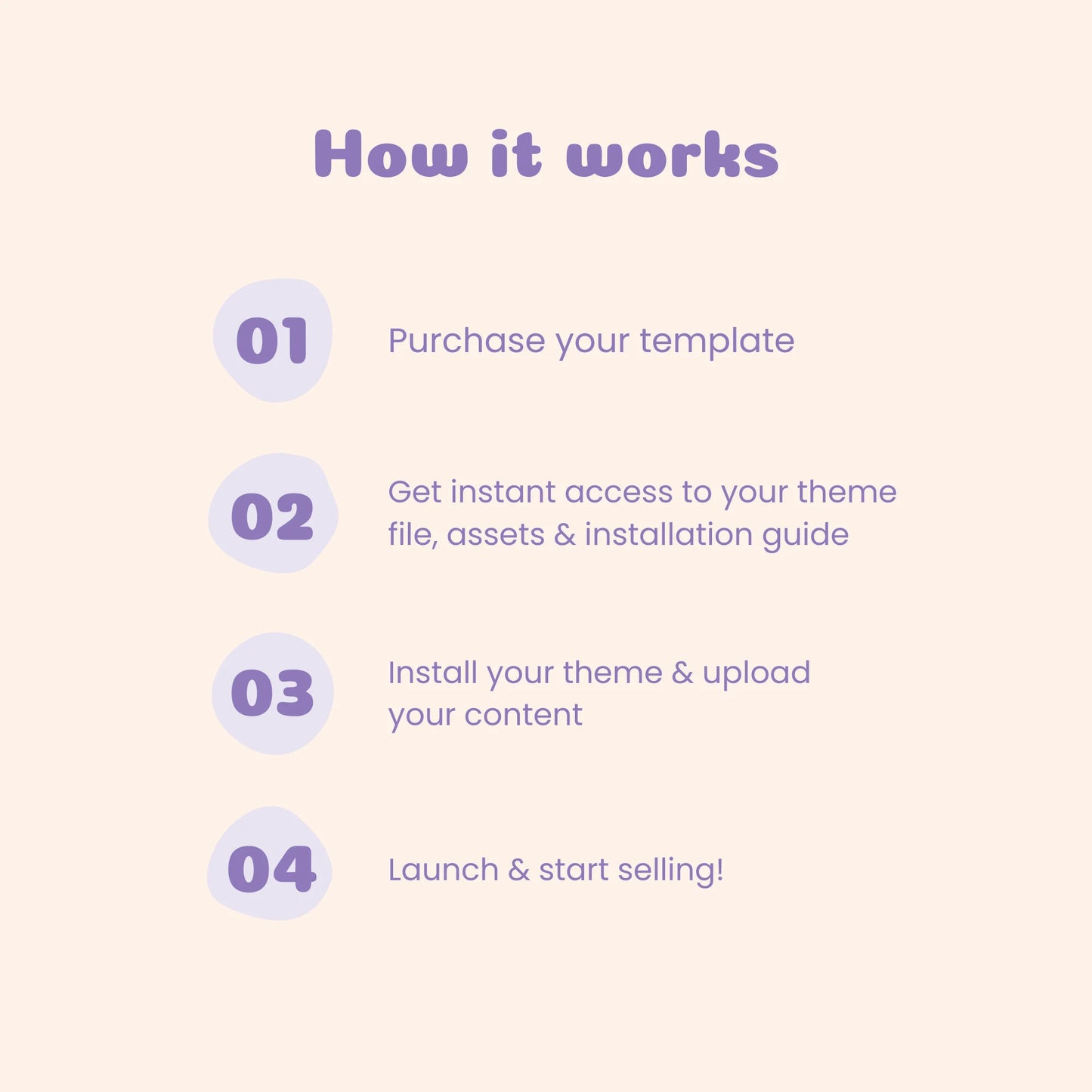 How it works

01

Purchase your template

02

Get instant access to your theme file, assets & installation guide

03

Install your theme & upload your content

04

Launch & start selling!